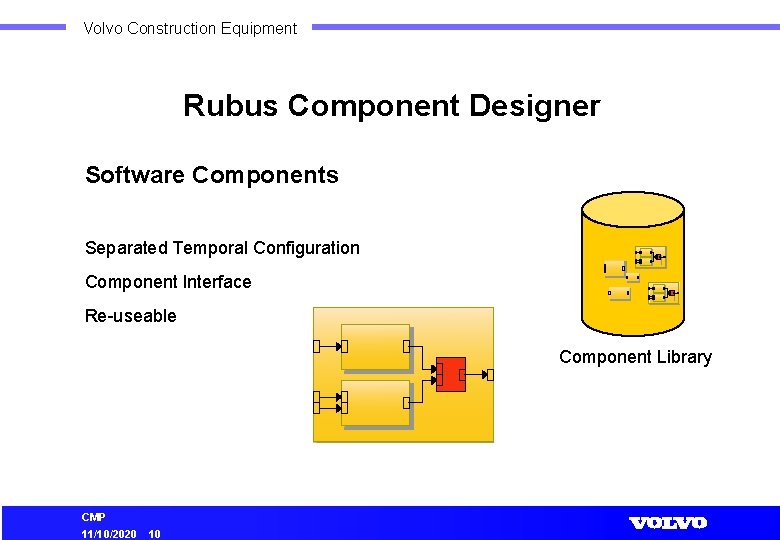 Volvo Construction Equipment

Rubus Component Designer

Software Components

Separated Temporal Configuration

Component Interface

Re-useable

Component Library

CMP

11/10/2020 10

VOLVO